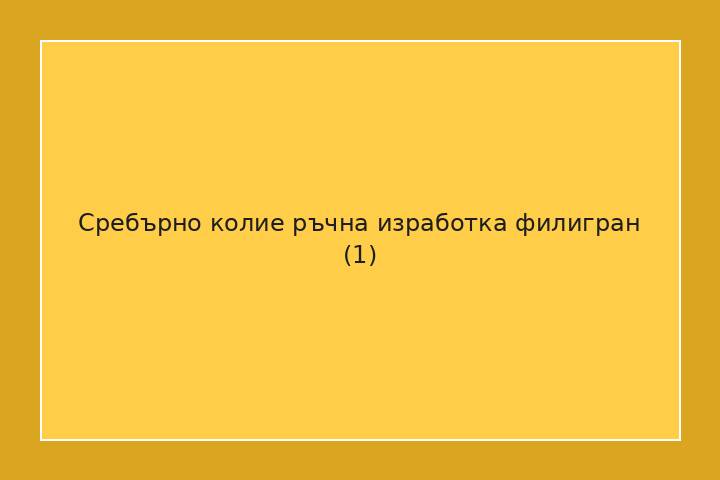 Сребърно колие ръчна изработка филигран (1)